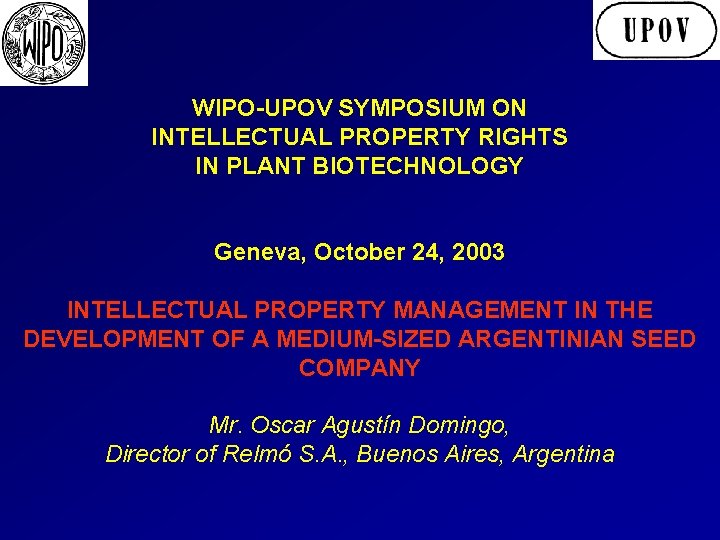 WIPO

UPOV

WIPO-UPOV SYMPOSIUM ON INTELLECTUAL PROPERTY RIGHTS IN PLANT BIOTECHNOLOGY

Geneva, October 24, 2003

INTELLECTUAL PROPERTY MANAGEMENT IN THE DEVELOPMENT OF A MEDIUM-SIZED ARGENTINIAN SEED COMPANY

Mr. Oscar Agustín Domingo,
Director of Relmó S.A., Buenos Aires, Argentina